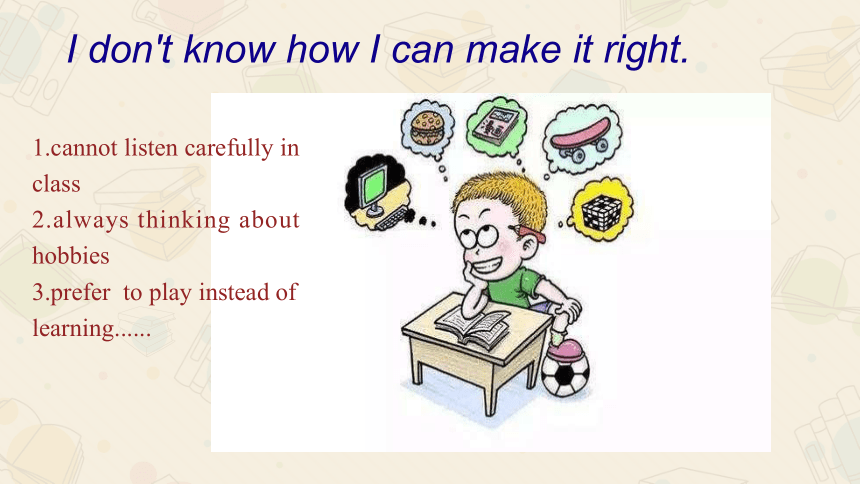 I don't know how I can make it right.

1.cannot listen carefully in class
2.always thinking about hobbies
3.prefer to play instead of learning......